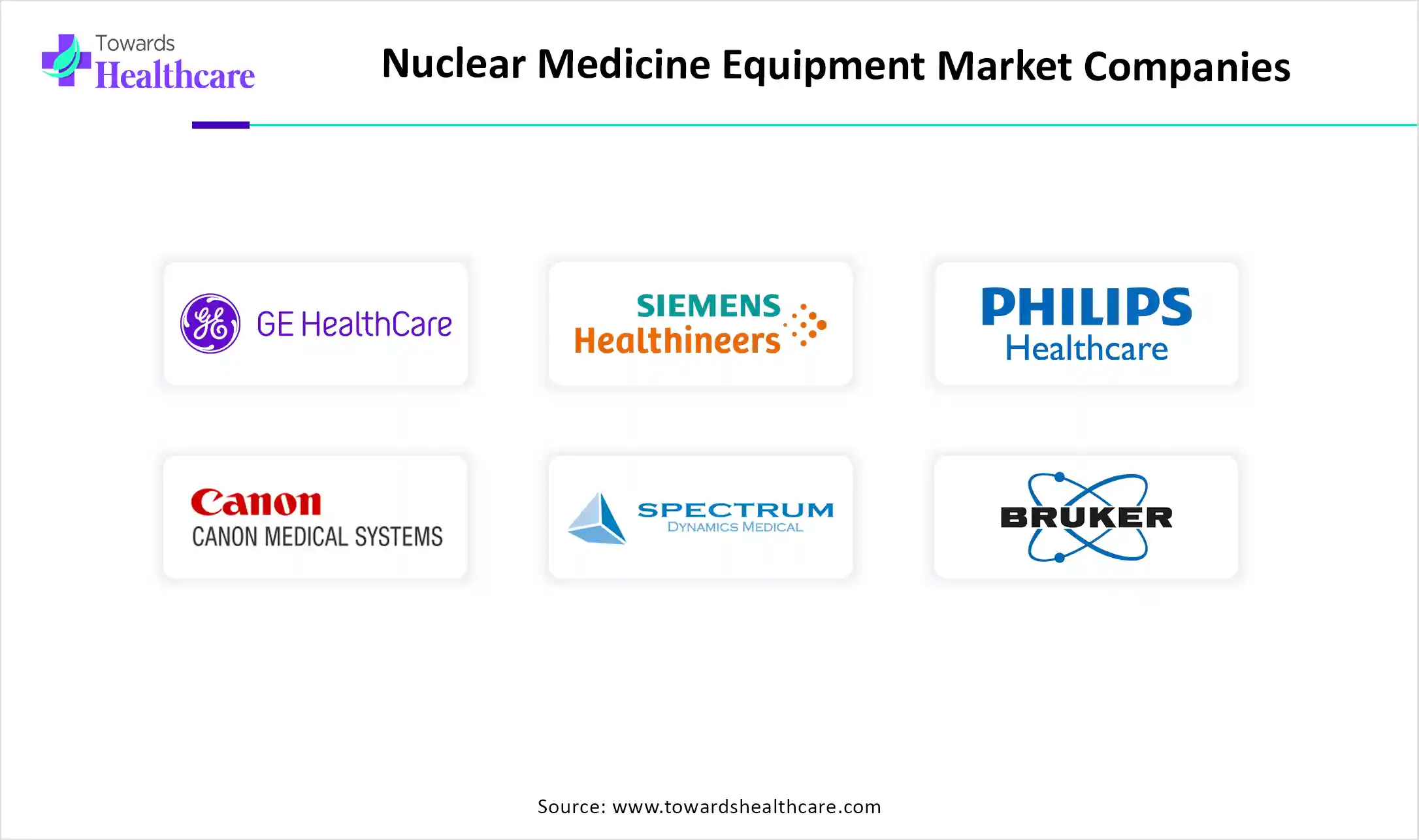 Towards Healthcare

Nuclear Medicine Equipment Market Companies

GE HealthCare

SIEMENS Healthineers

PHILIPS Healthcare

Canon
CANON MEDICAL SYSTEMS

SPECTRUM
DYNAMICS MEDICAL

BRUKER

Source: www.towardshealthcare.com